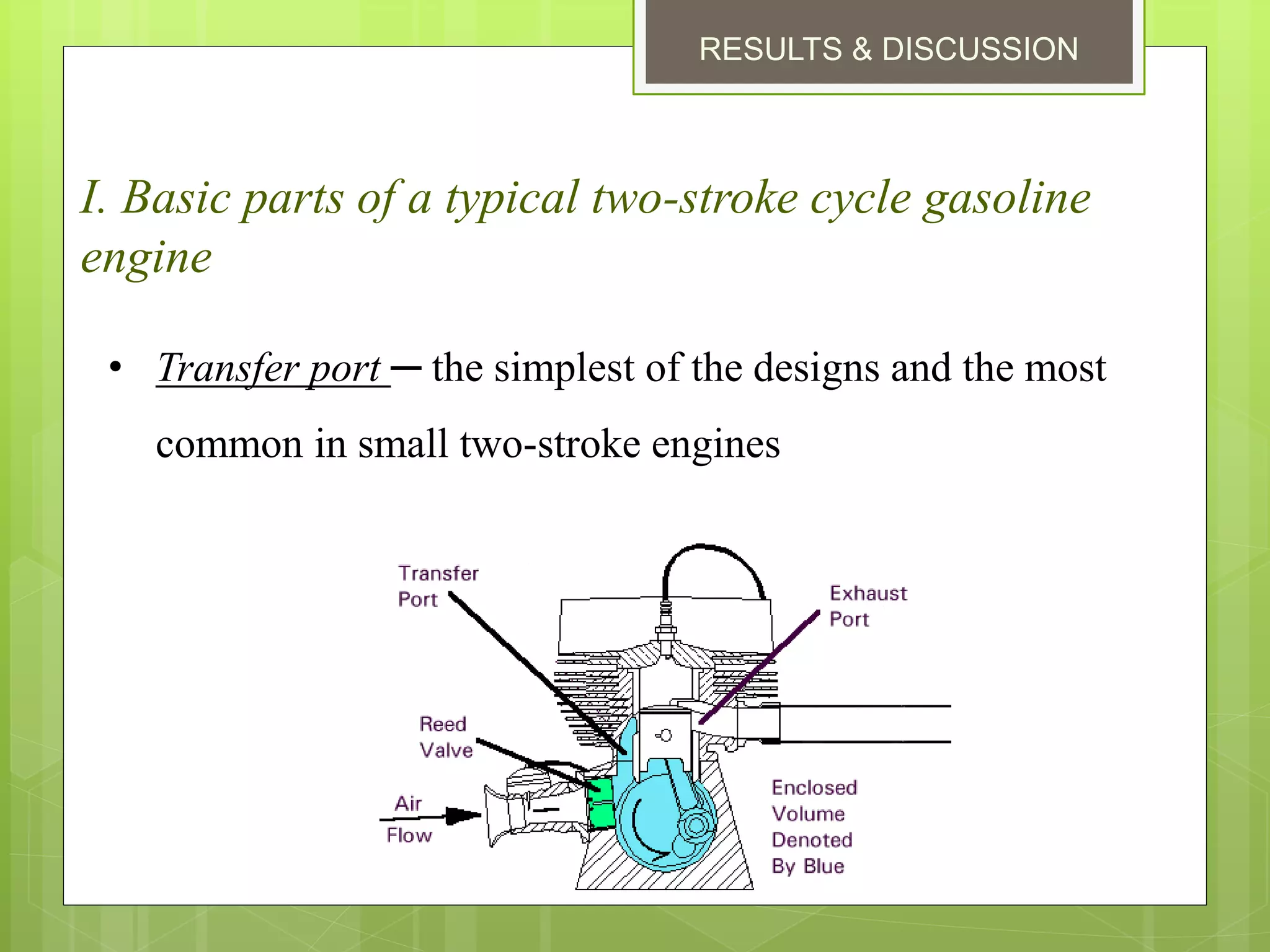 RESULTS & DISCUSSION

I. Basic parts of a typical two-stroke cycle gasoline engine

• Transfer port – the simplest of the designs and the most common in small two-stroke engines

Transfer Port

Exhaust Port

Reed Valve

Air Flow

Enclosed Volume Denoted By Blue